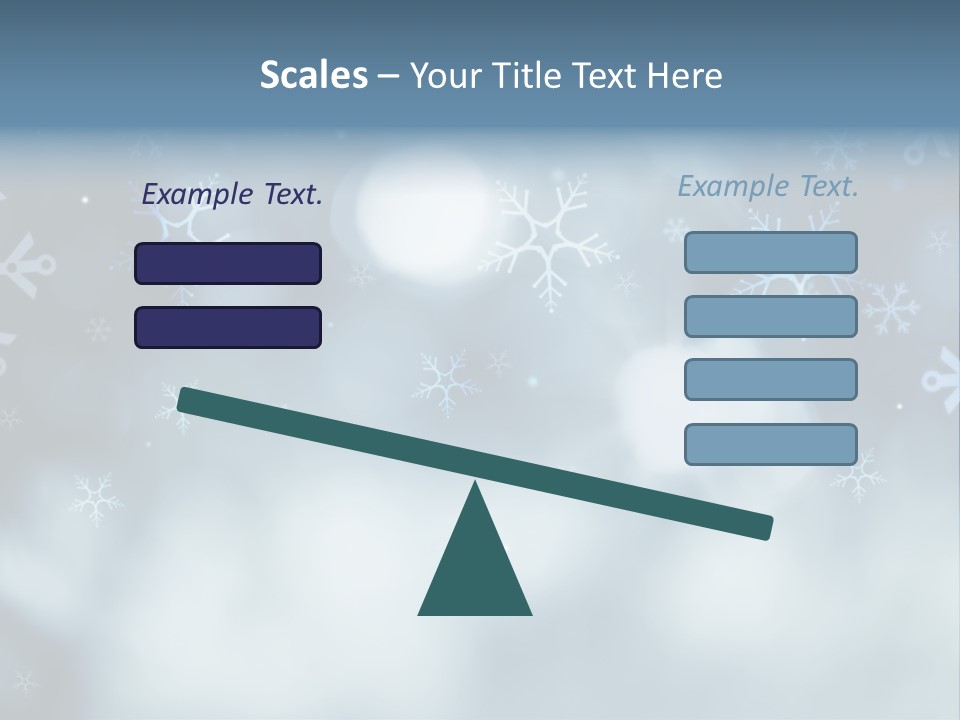 Scales – Your Title Text Here

Example Text.

Example Text.